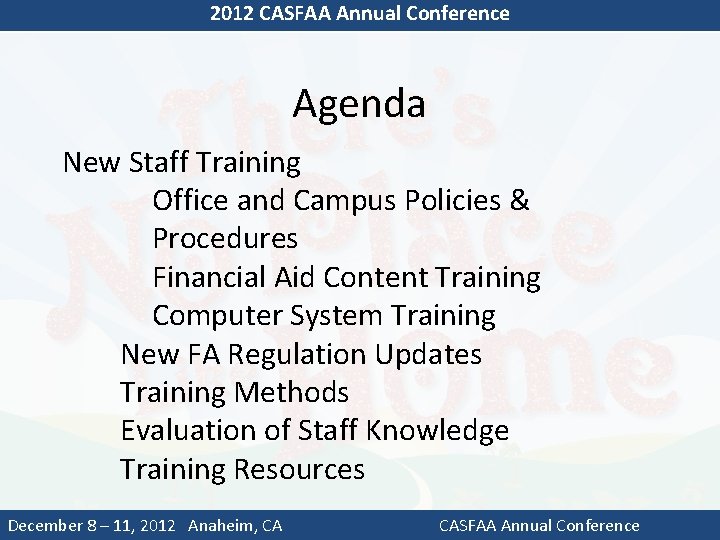 2012 CASFAA Annual Conference

Agenda

New Staff Training

Office and Campus Policies & Procedures

Financial Aid Content Training

Computer System Training

New FA Regulation Updates

Training Methods

Evaluation of Staff Knowledge

Training Resources

There's No Place Like Home

December 8 – 11, 2012 Anaheim, CA

CASFAA Annual Conference